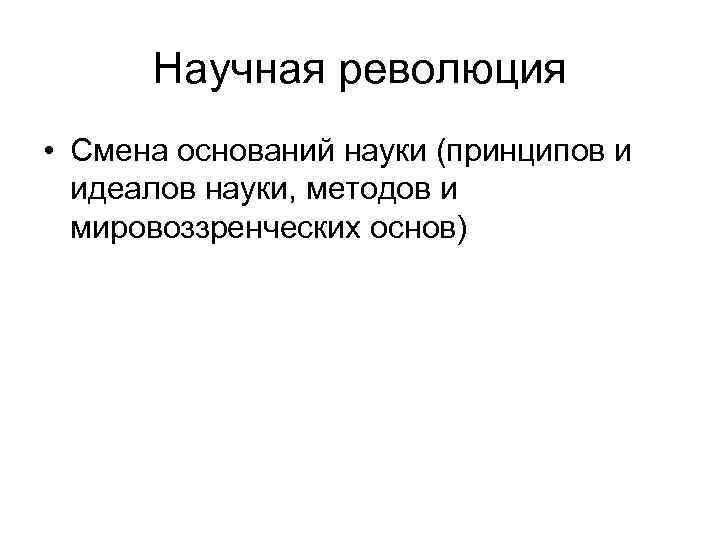 Научная революция

• Смена оснований науки (принципов и идеалов науки, методов и мировоззренческих основ)